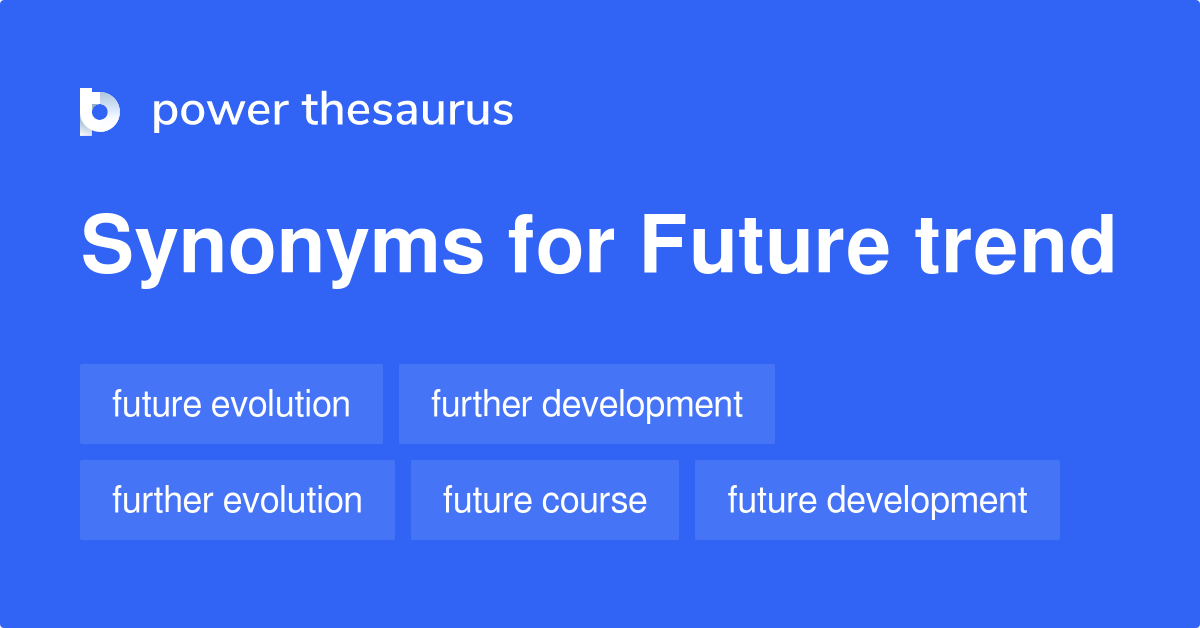 power thesaurus

Synonyms for Future trend

future evolution

further development

further evolution

future course

future development